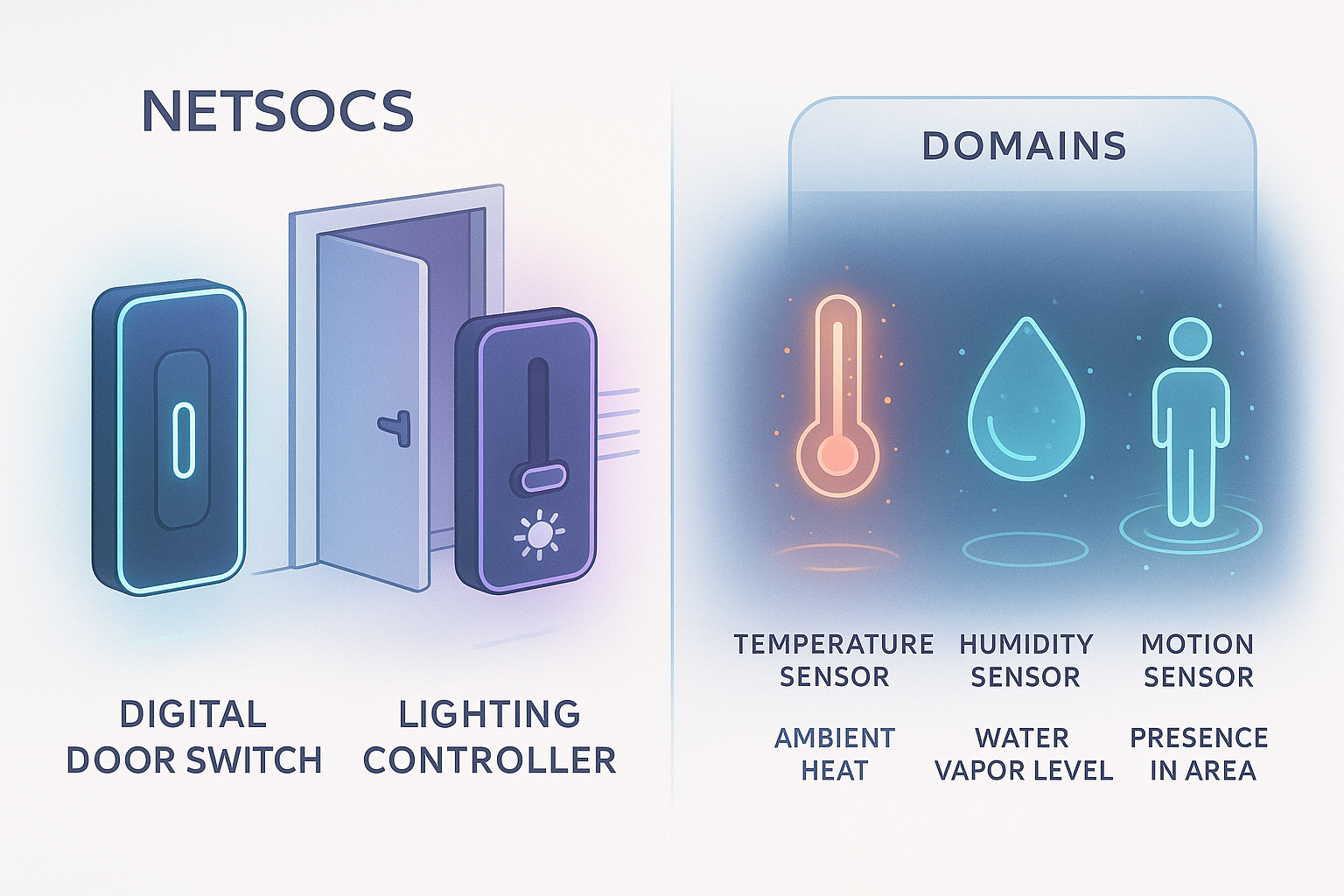 NETSOCS

DIGITAL DOOR SWITCH

LIGHTING CONTROLLER

DOMAINS

TEMPERATURE SENSOR

AMBIENT HEAT

HUMIDITY SENSOR

WATER VAPOR LEVEL

MOTION SENSOR

PRESENCE IN AREA